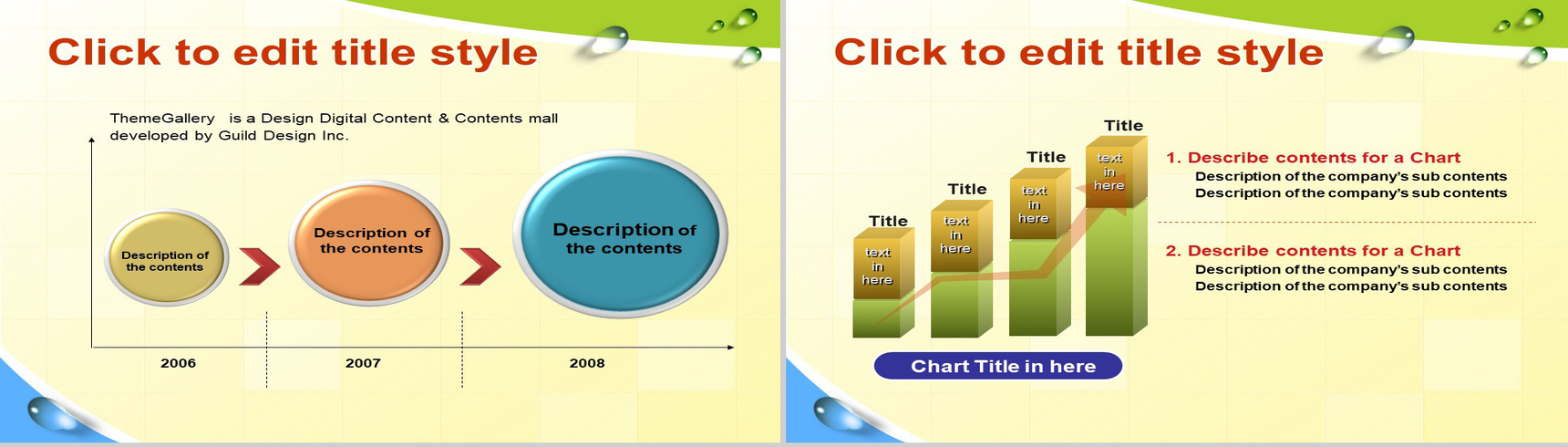 Click to edit title style

ThemeGallery is a Design Digital Content & Contents mall developed by Guild Design Inc.

Description of the contents

Description of the contents

Description of the contents

2006

2007

2008

Click to edit title style

Title

text in here

Title

text in here

Title

text in here

Title

text in here

Chart Title in here

1. Describe contents for a Chart

Description of the company's sub contents
Description of the company's sub contents

2. Describe contents for a Chart

Description of the company's sub contents
Description of the company's sub contents